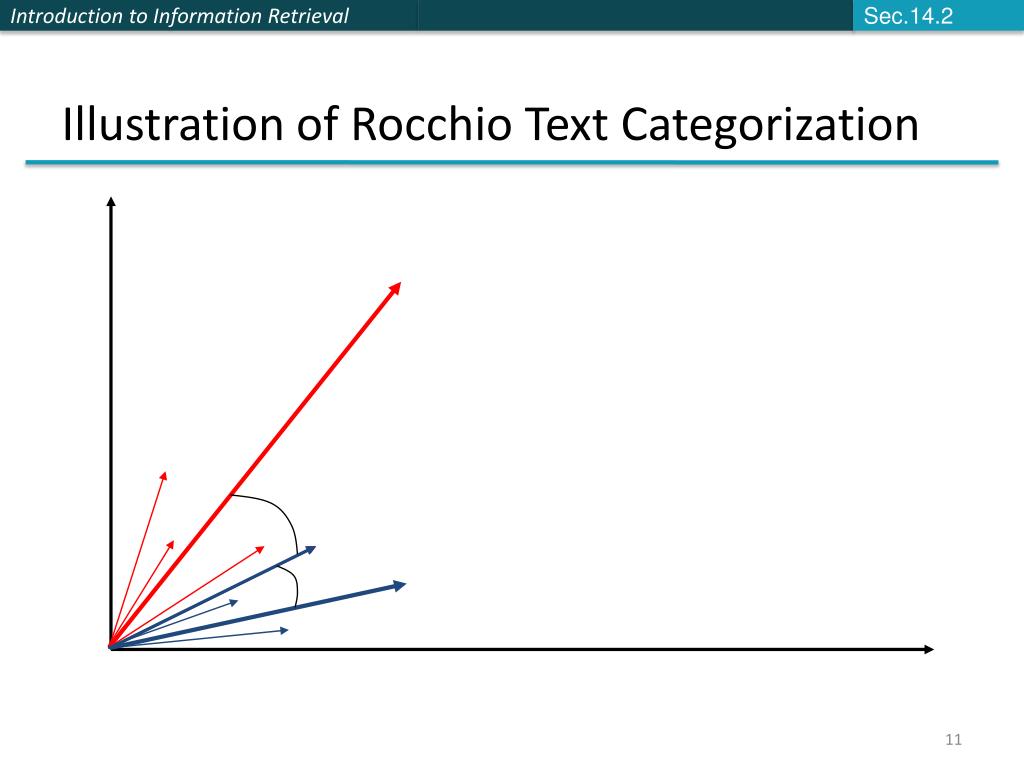 Introduction to Information Retrieval

Sec.14.2

Illustration of Rocchio Text Categorization

11